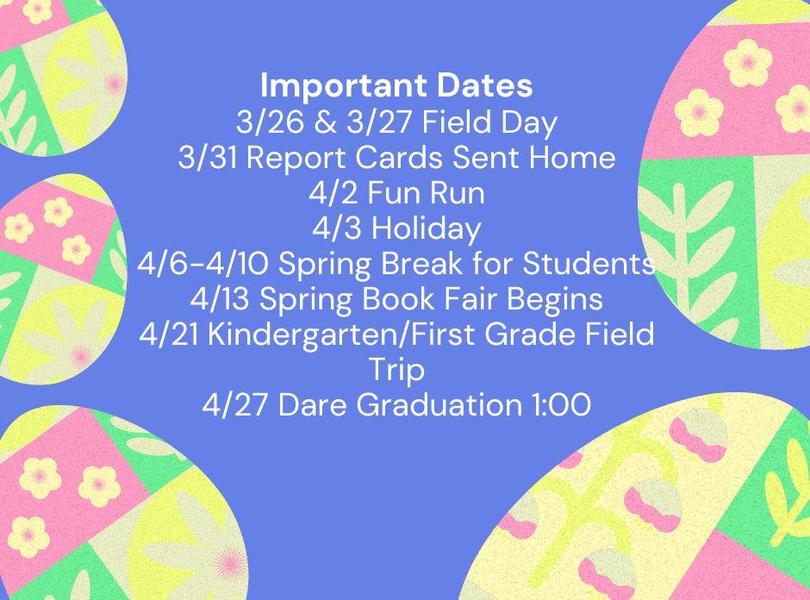 Important Dates
3/26 & 3/27 Field Day
3/31 Report Cards Sent Home
4/2 Fun Run
4/3 Holiday
4/6-4/10 Spring Break for Students
4/13 Spring Book Fair Begins
4/21 Kindergarten/First Grade Field Trip
4/27 Dare Graduation 1:00